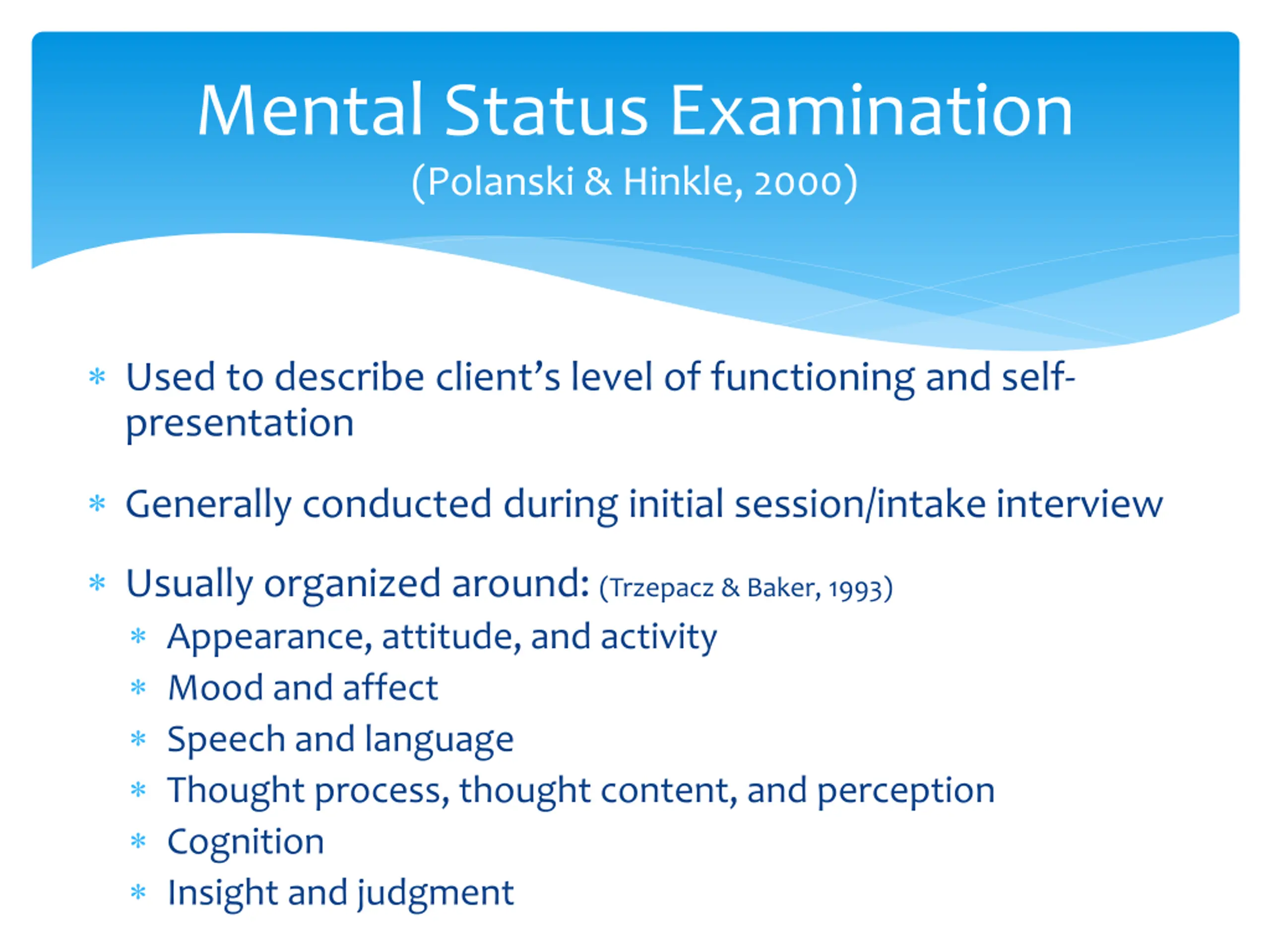 Mental Status Examination
(Polanski & Hinkle, 2000)

* Used to describe client's level of functioning and self-presentation

* Generally conducted during initial session/intake interview

* Usually organized around: (Trzepacz & Baker, 1993)
  * Appearance, attitude, and activity
  * Mood and affect
  * Speech and language
  * Thought process, thought content, and perception
  * Cognition
  * Insight and judgment